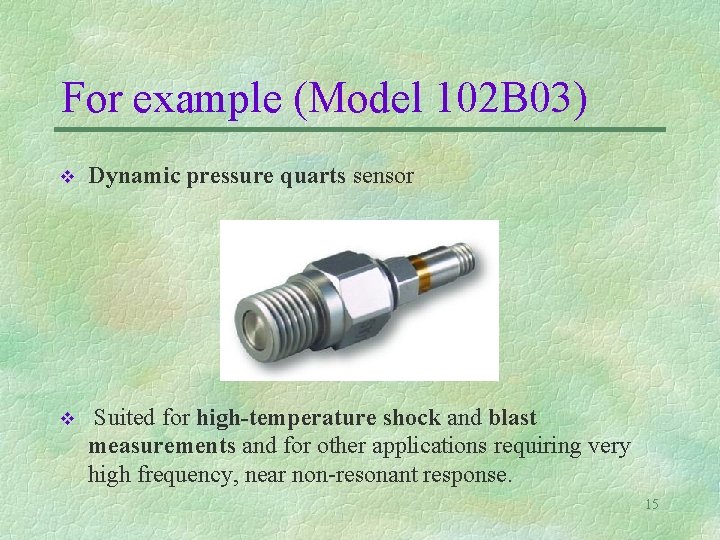 For example (Model 102B03)

❖ Dynamic pressure quarts sensor

❖ Suited for high-temperature shock and blast measurements and for other applications requiring very high frequency, near non-resonant response.

15